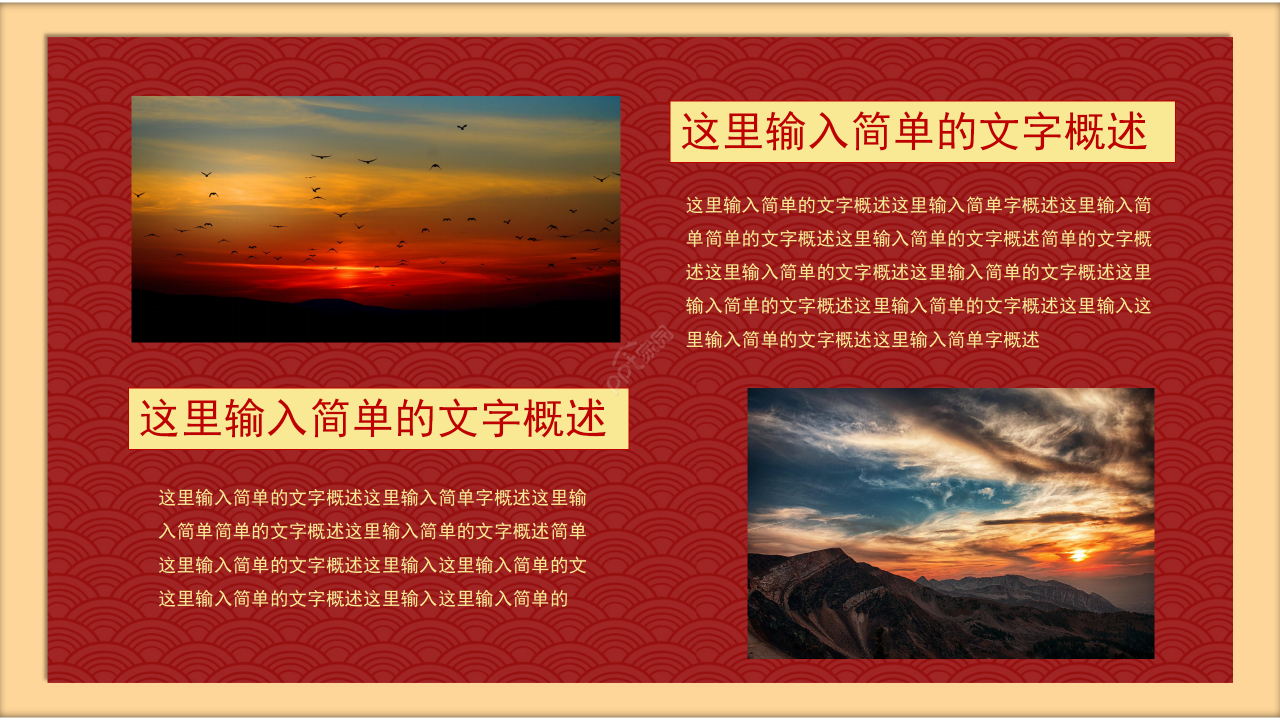 这里输入简单的文字概述

这里输入简单的文字概述这里输入简单字概述这里输入简单简单的文字概述这里输入简单的文字概述简单的文字概述这里输入简单的文字概述这里输入简单的文字概述这里输入简单的文字概述这里输入简单的文字概述这里输入这里输入简单的文字概述这里输入简单字概述

这里输入简单的文字概述

这里输入简单的文字概述这里输入简单字概述这里输入简单简单的文字概述这里输入简单的文字概述简单这里输入简单的文字概述这里输入这里输入简单的文这里输入简单的文字概述这里输入这里输入简单的